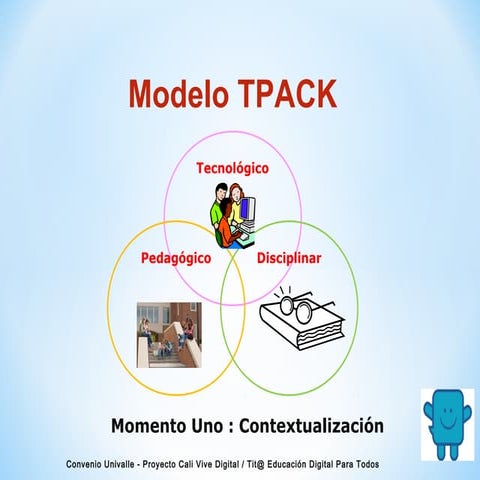 Modelo TPACK

Tecnológico

Pedagógico

Disciplinar

Momento Uno : Contextualización

Convenio Univalle - Proyecto Cali Vive Digital / Tit@ Educación Digital Para Todos